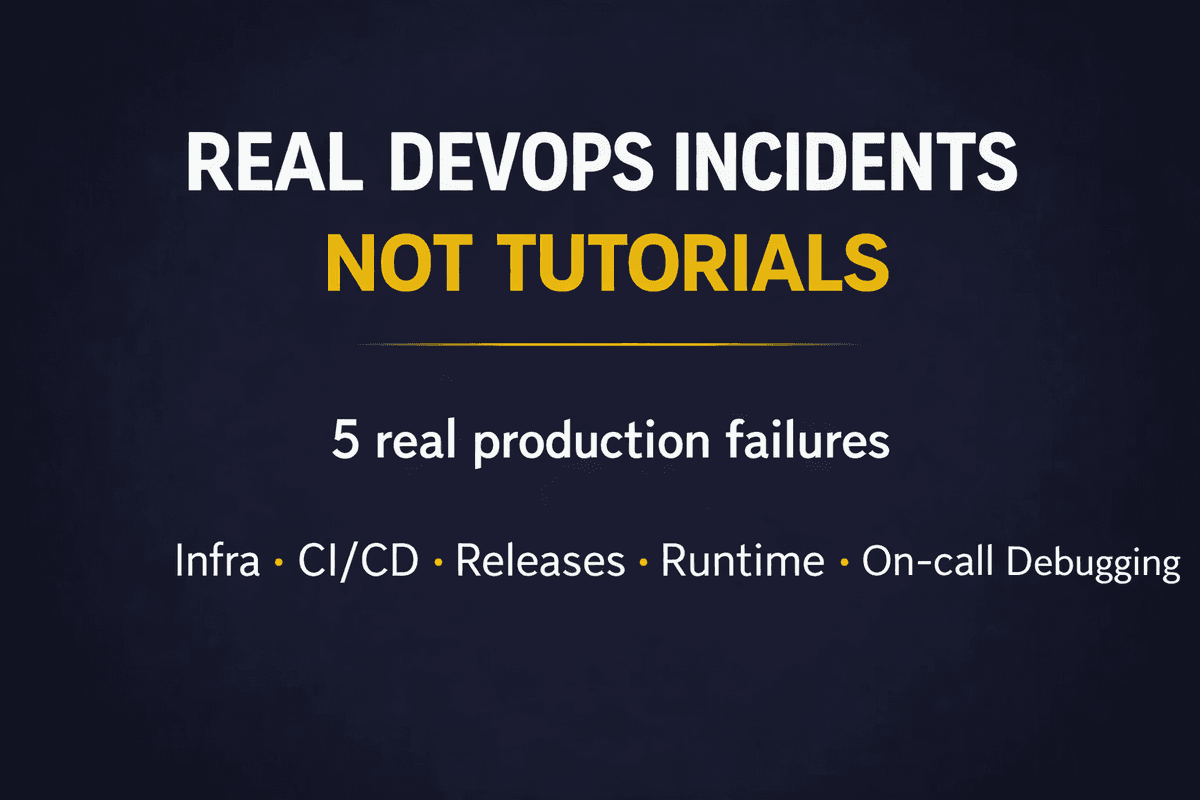 REAL DEVOPS INCIDENTS
NOT TUTORIALS

5 real production failures

Infra · CI/CD · Releases · Runtime · On-call Debugging